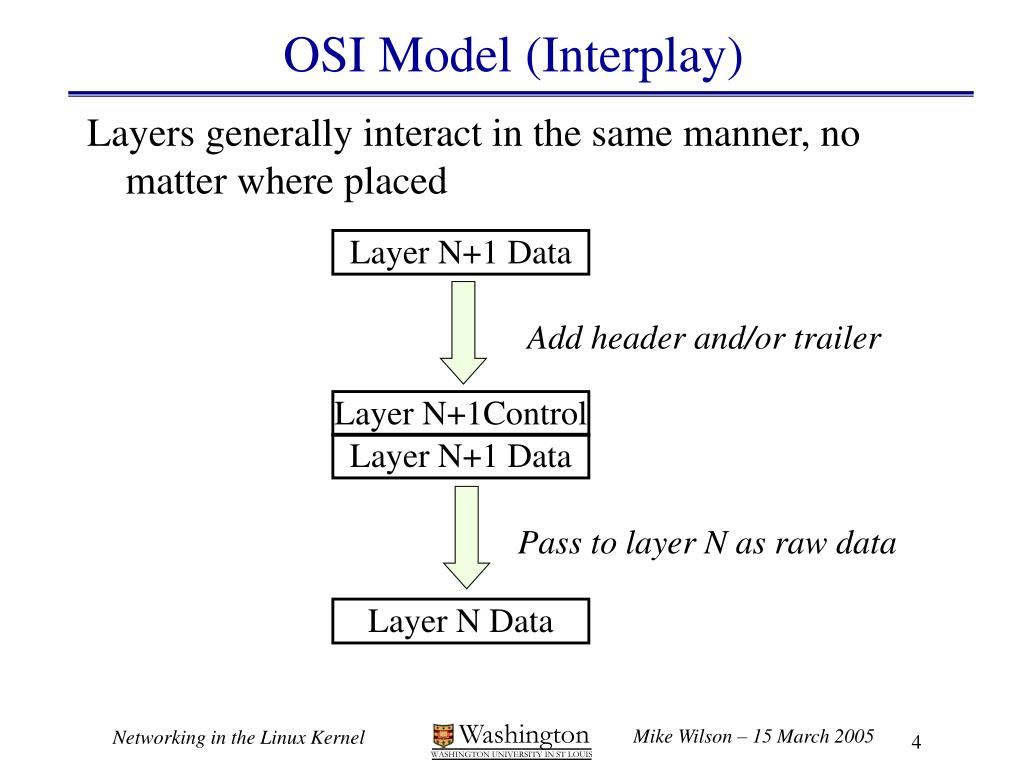 OSI Model (Interplay)

Layers generally interact in the same manner, no matter where placed

Layer N+1 Data

Add header and/or trailer

Layer N+1Control

Layer N+1 Data

Pass to layer N as raw data

Layer N Data

Networking in the Linux Kernel

Washington
WASHINGTON UNIVERSITY IN ST LOUIS

Mike Wilson – 15 March 2005

4